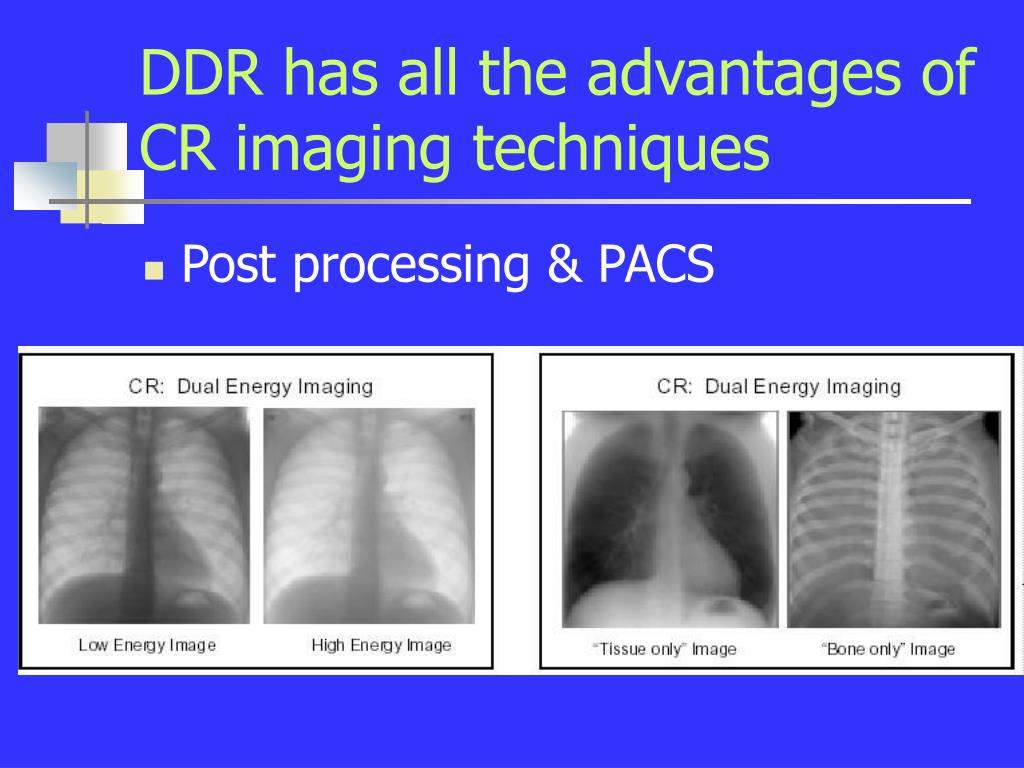 DDR has all the advantages of CR imaging techniques

Post processing & PACS

CR: Dual Energy Imaging

Low Energy Image

High Energy Image

CR: Dual Energy Imaging

"Tissue only" Image

"Bone only" Image